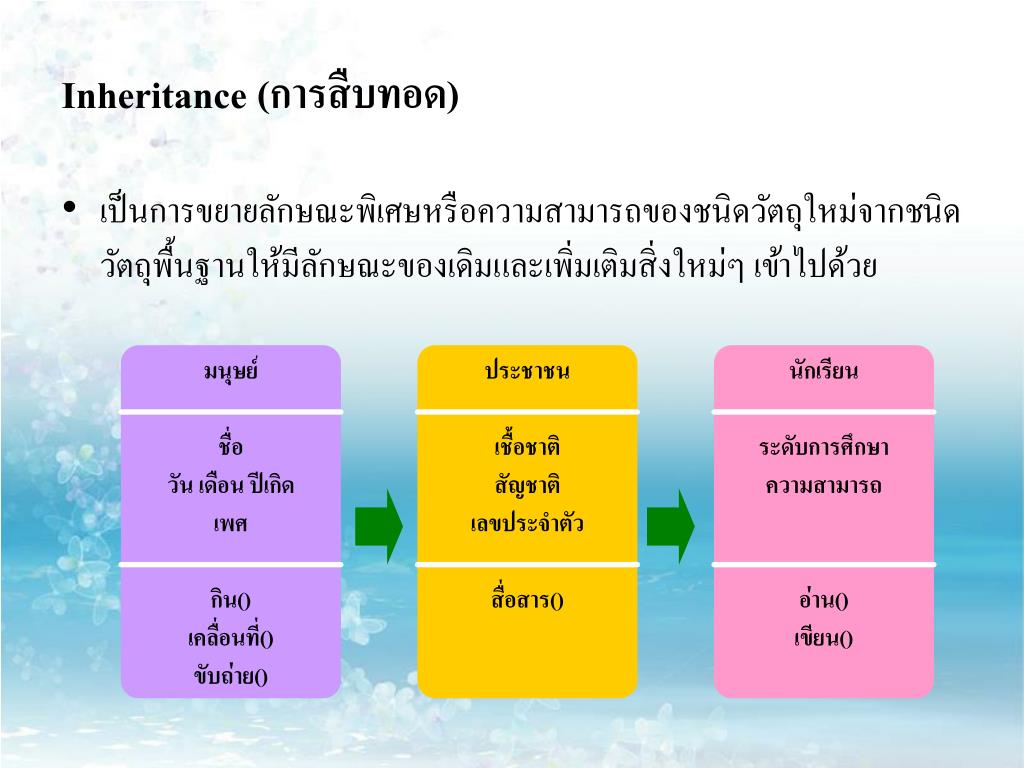 Inheritance (การสืบทอด)

• เป็นการขยายลักษณะพิเศษหรือความสามารถของชนิดวัตถุใหม่จากชนิดวัตถุพื้นฐานให้มีลักษณะของเดิมและเพิ่มเติมสิ่งใหม่ๆ เข้าไปด้วย

มนุษย์

ชื่อ
วัน เดือน ปีเกิด
เพศ

กิน()
เคลื่อนที่()
ขับถ่าย()

ประชาชน

เชื้อชาติ
สัญชาติ
เลขประจำตัว

สื่อสาร()

นักเรียน

ระดับการศึกษา
ความสามารถ

อ่าน()
เขียน()